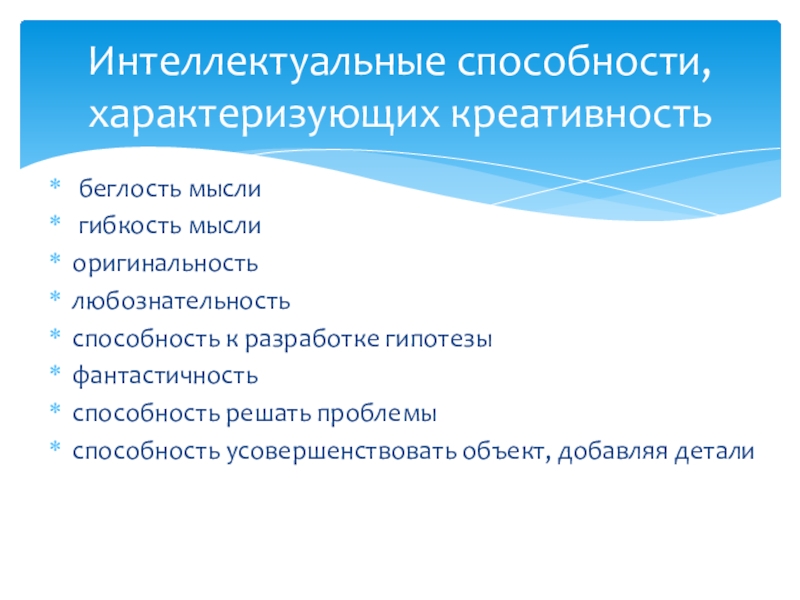 Интеллектуальные способности, характеризующих креативность

* беглость мысли
* гибкость мысли
* оригинальность
* любознательность
* способность к разработке гипотезы
* фантастичность
* способность решать проблемы
* способность усовершенствовать объект, добавляя детали